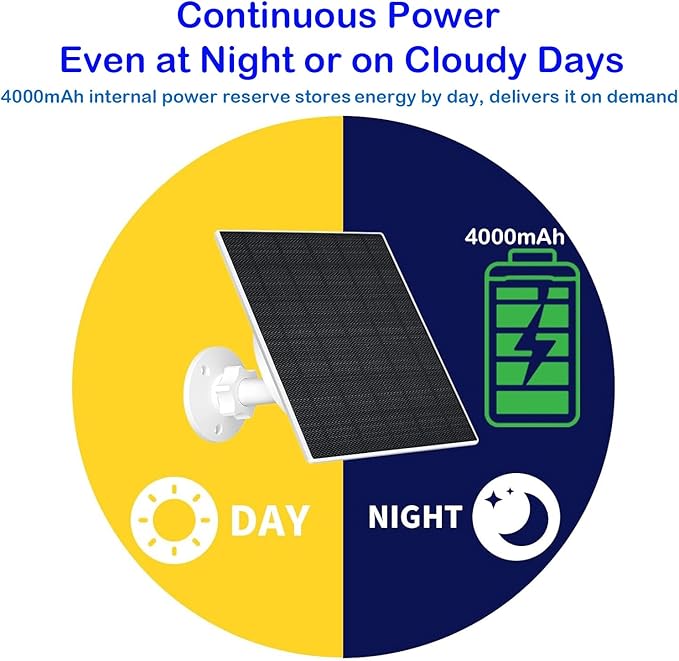 Continuous Power
Even at Night or on Cloudy Days
4000mAh internal power reserve stores energy by day, delivers it on demand

4000mAh

DAY

NIGHT